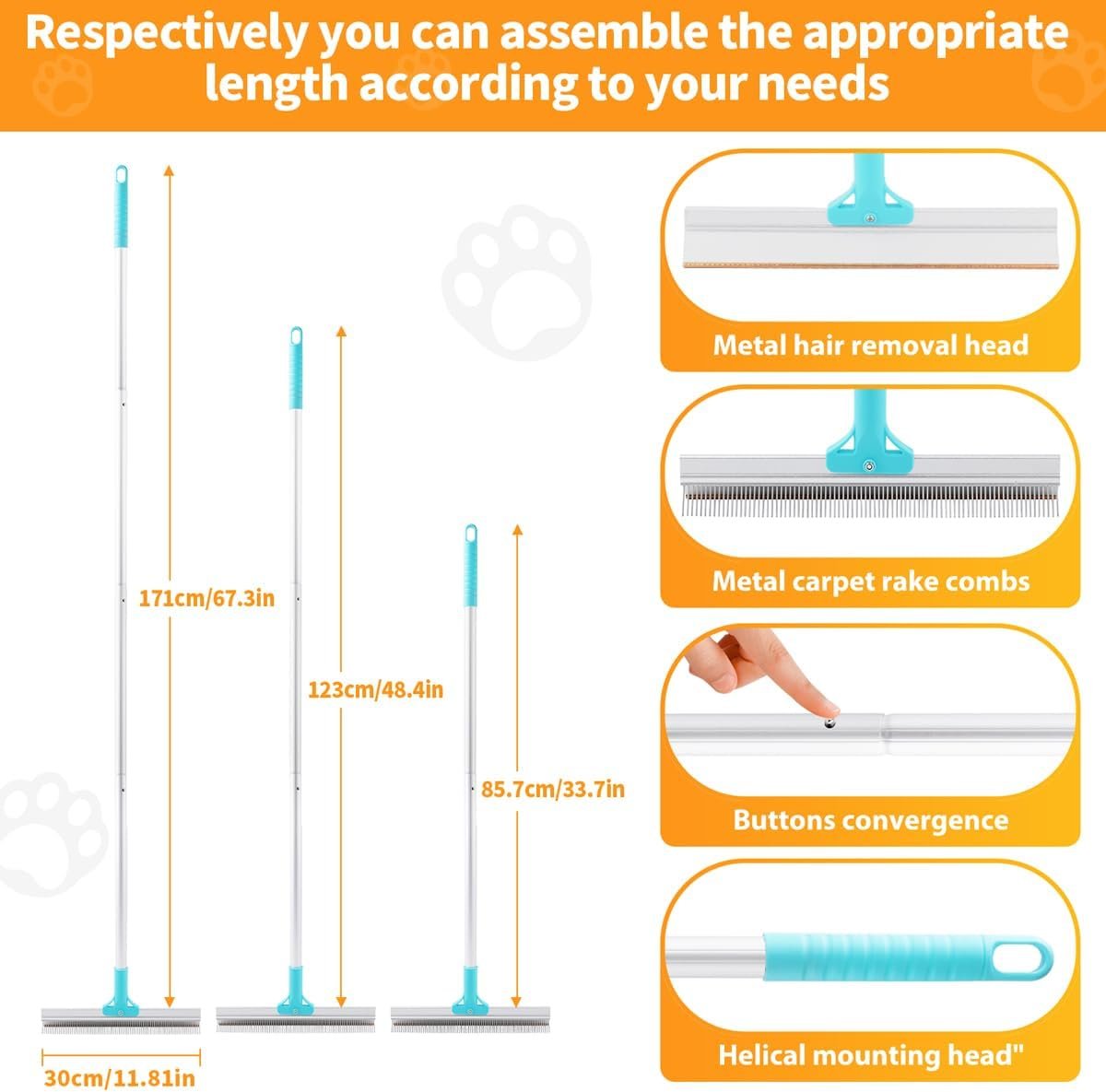 Respectively you can assemble the appropriate length according to your needs

171cm/67.3in

123cm/48.4in

85.7cm/33.7in

30cm/11.81in

Metal hair removal head

Metal carpet rake combs

Buttons convergence

Helical mounting head"